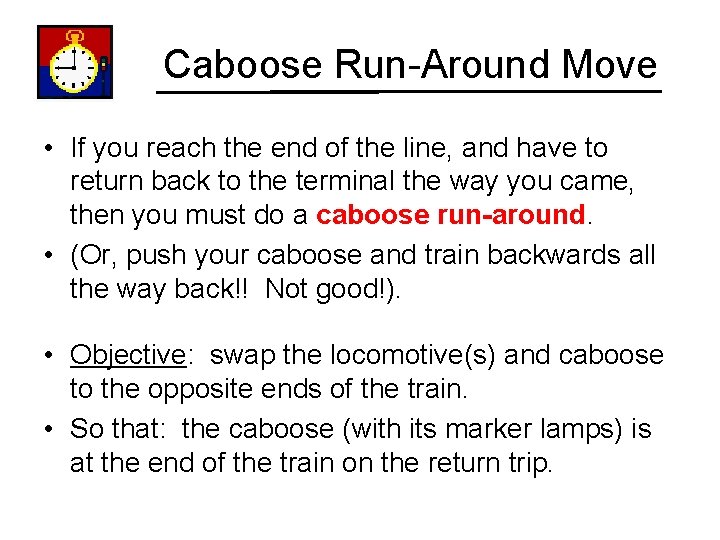 Caboose Run-Around Move

• If you reach the end of the line, and have to return back to the terminal the way you came, then you must do a caboose run-around.

• (Or, push your caboose and train backwards all the way back!! Not good!).

• Objective: swap the locomotive(s) and caboose to the opposite ends of the train.

• So that: the caboose (with its marker lamps) is at the end of the train on the return trip.